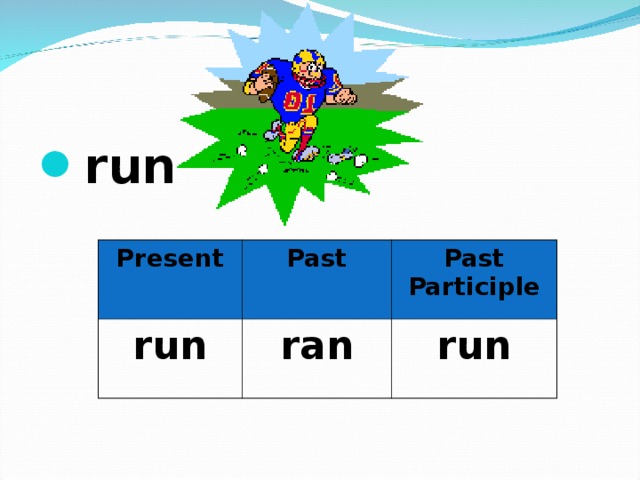 run

| Present | Past | Past Participle |
|---|---|---|
| run | ran | run |